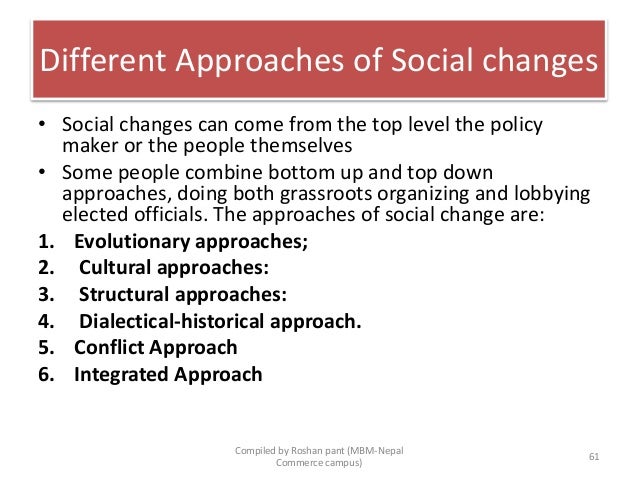 Different Approaches of Social changes

• Social changes can come from the top level the policy maker or the people themselves

• Some people combine bottom up and top down approaches, doing both grassroots organizing and lobbying elected officials. The approaches of social change are:

1. Evolutionary approaches;
2. Cultural approaches:
3. Structural approaches:
4. Dialectical-historical approach.
5. Conflict Approach
6. Integrated Approach

Compiled by Roshan pant (MBM-Nepal Commerce campus)

61